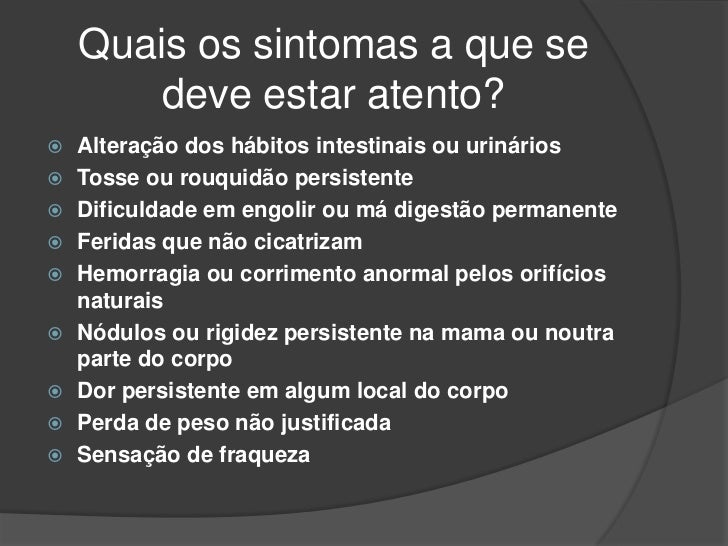 Quais os sintomas a que se deve estar atento?

- Alteração dos hábitos intestinais ou urinários
- Tosse ou rouquidão persistente
- Dificuldade em engolir ou má digestão permanente
- Feridas que não cicatrizam
- Hemorragia ou corrimento anormal pelos orifícios naturais
- Nódulos ou rigidez persistente na mama ou noutra parte do corpo
- Dor persistente em algum local do corpo
- Perda de peso não justificada
- Sensação de fraqueza